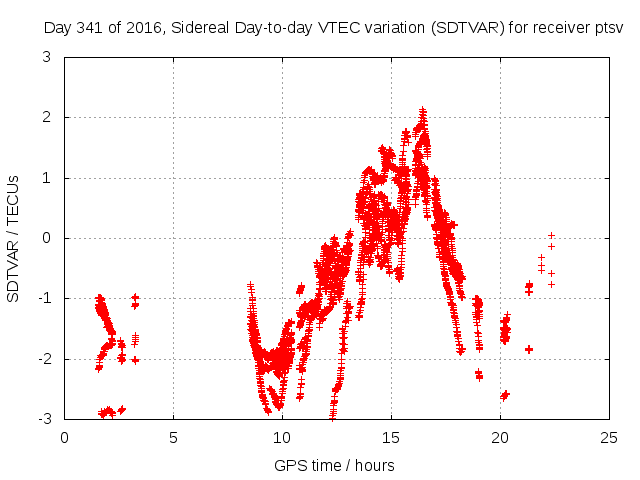 Day 341 of 2016, Sidereal Day-to-day VTEC variation (SDTVAR) for receiver ptsv

SDTVAR / TECUs

3
2
1
0
-1
-2
-3

0
5
10
15
20
25

GPS time / hours